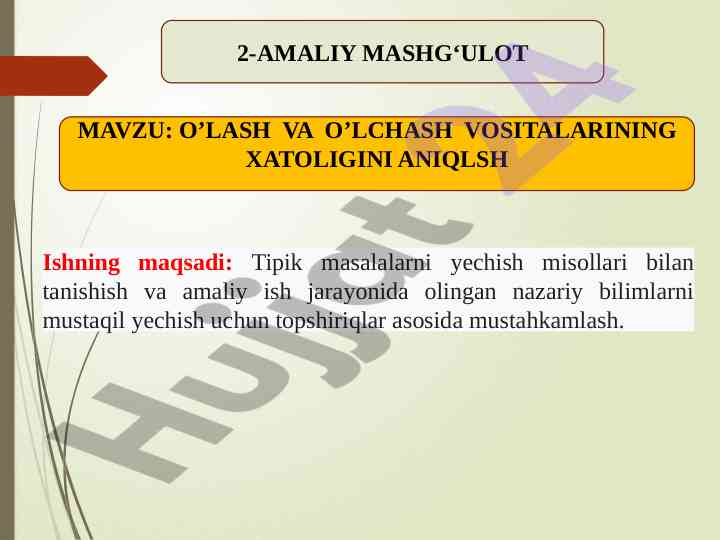 2-AMALIY MASHG‘ULOT

MAVZU: O’LASH VA O’LCHASH VOSITALARINING XATOLIGINI ANIQLSH

Ishning maqsadi: Tipik masalalarni yechish misollari bilan tanishish va amaliy ish jarayonida olingan nazariy bilimlarni mustaqil yechish uchun topshiriqlar asosida mustahkamlash.

Hujjat 24